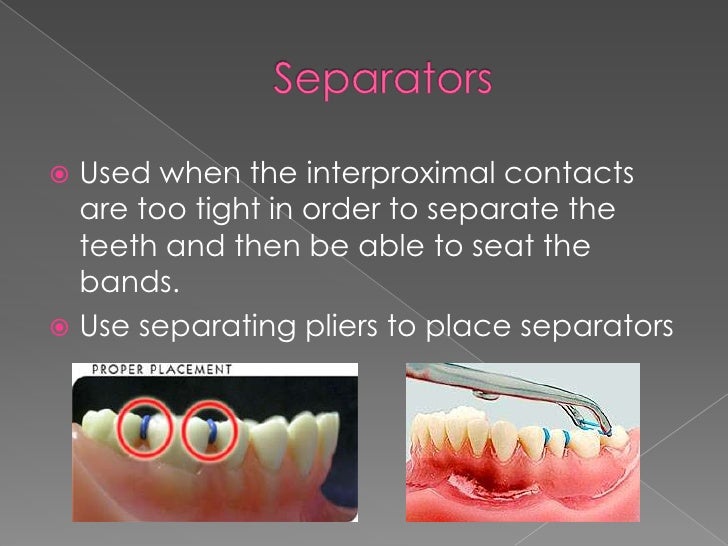 Separators

Used when the interproximal contacts are too tight in order to separate the teeth and then be able to seat the bands.

Use separating pliers to place separators

PROPER PLACEMENT